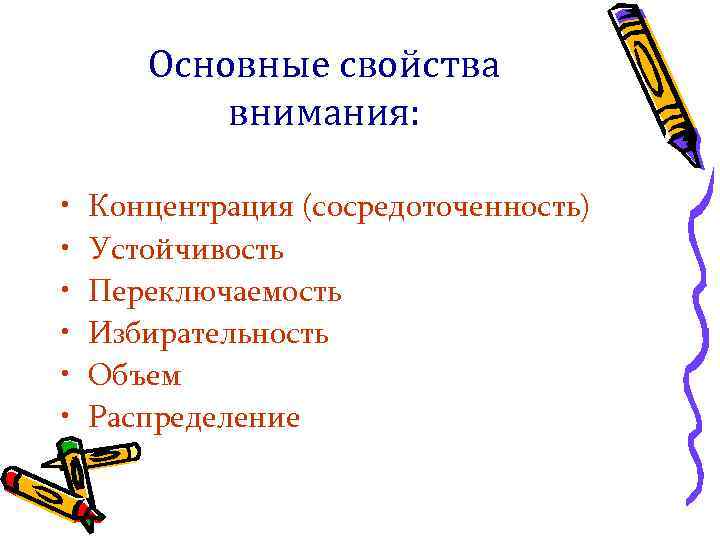 Основные свойства внимания:

• Концентрация (сосредоточенность)
• Устойчивость
• Переключаемость
• Избирательность
• Объем
• Распределение